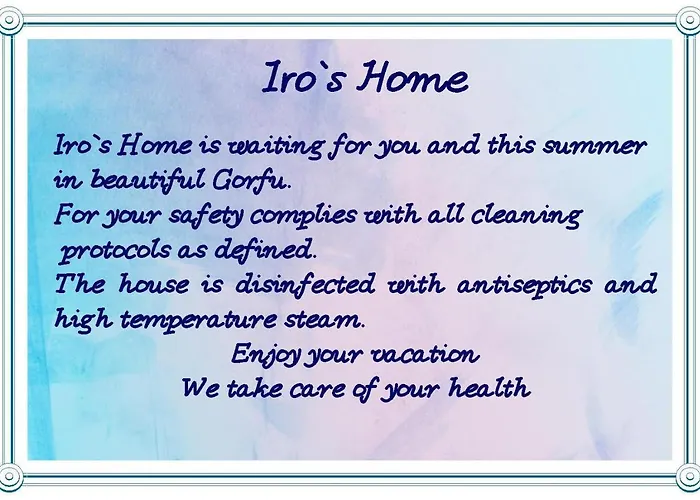 Iro`s Home

Iro`s Home is waiting for you and this summer in beautiful Gorfu.
For your safety complies with all cleaning protocols as defined.
The house is disinfected with antiseptics and high temperature steam.
Enjoy your vacation
We take care of your health